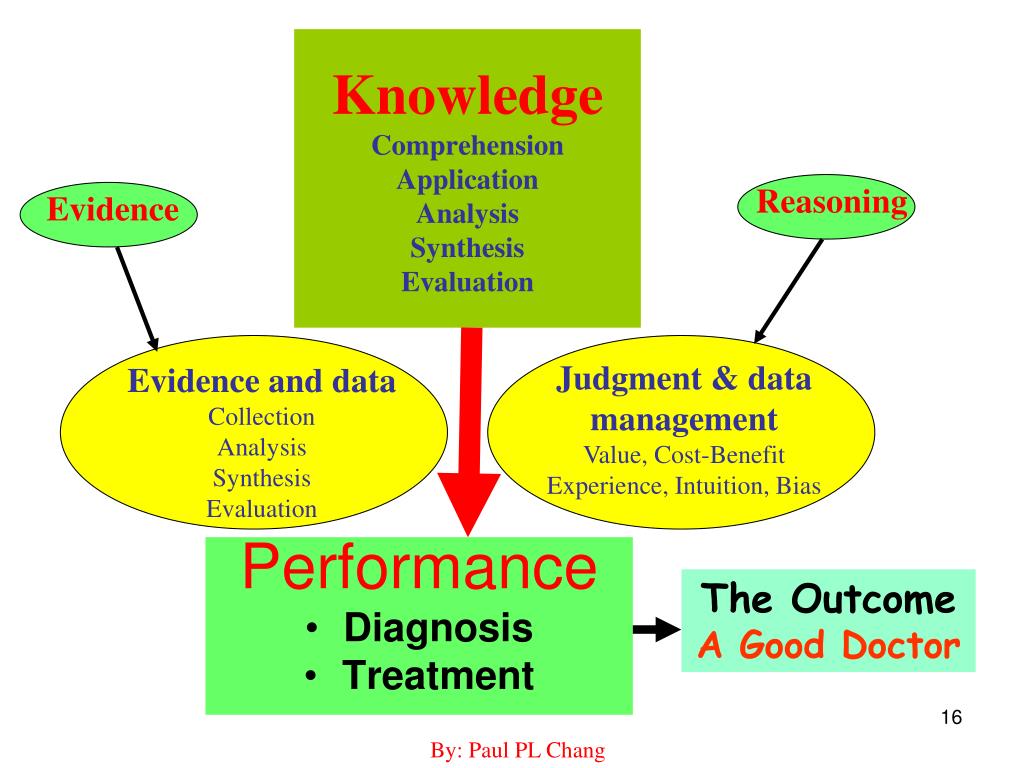 Knowledge
Comprehension
Application
Analysis
Synthesis
Evaluation

Evidence

Reasoning

Evidence and data
Collection
Analysis
Synthesis
Evaluation

Judgment & data management
Value, Cost-Benefit
Experience, Intuition, Bias

Performance
• Diagnosis
• Treatment

The Outcome
A Good Doctor

16

By: Paul PL Chang